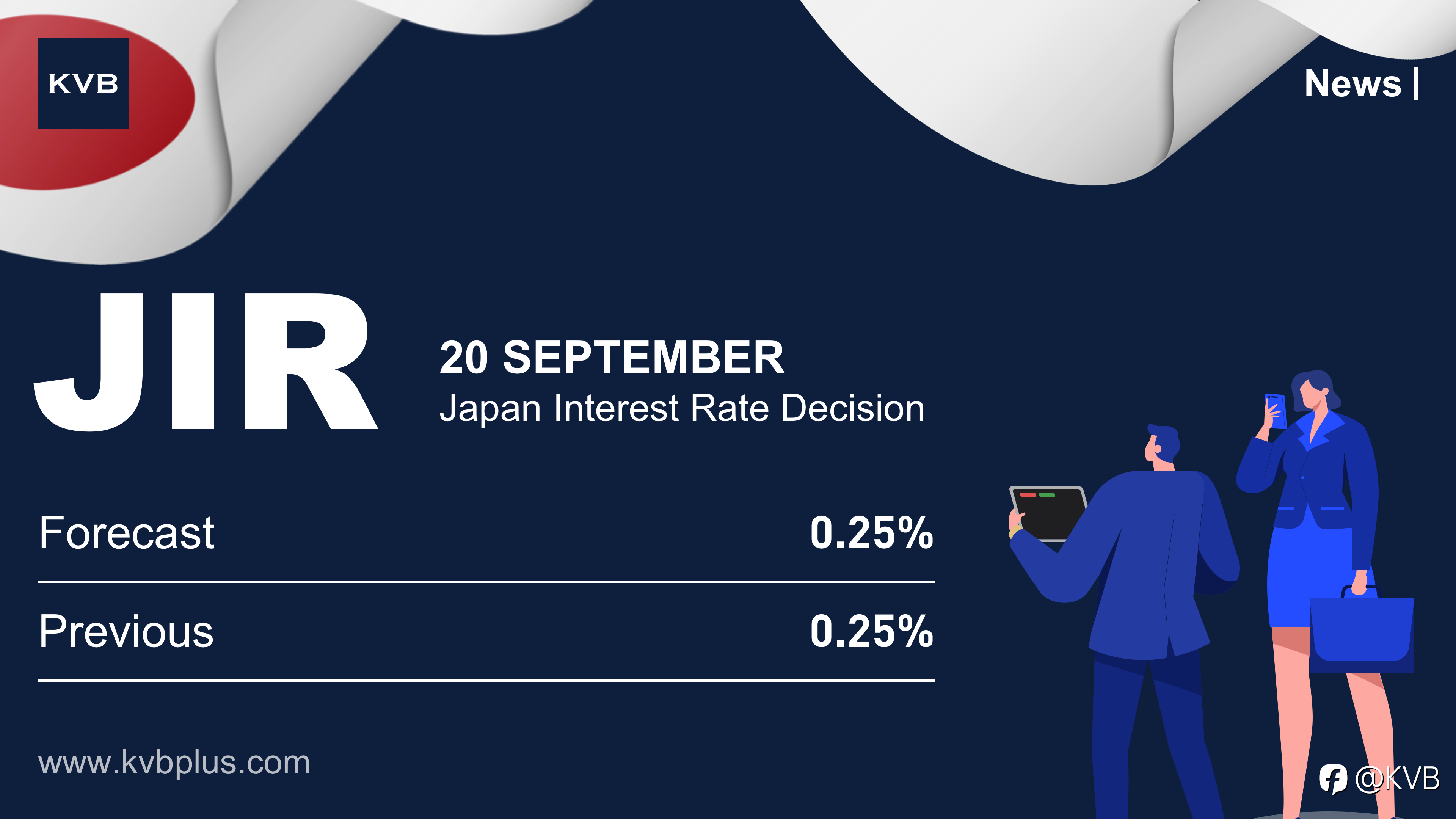 KVB

News |

JIR

20 SEPTEMBER
Japan Interest Rate Decision

| Forecast | 0.25% |
|---|---|
| Previous | 0.25% |

www.kvbplus.com

@KVB